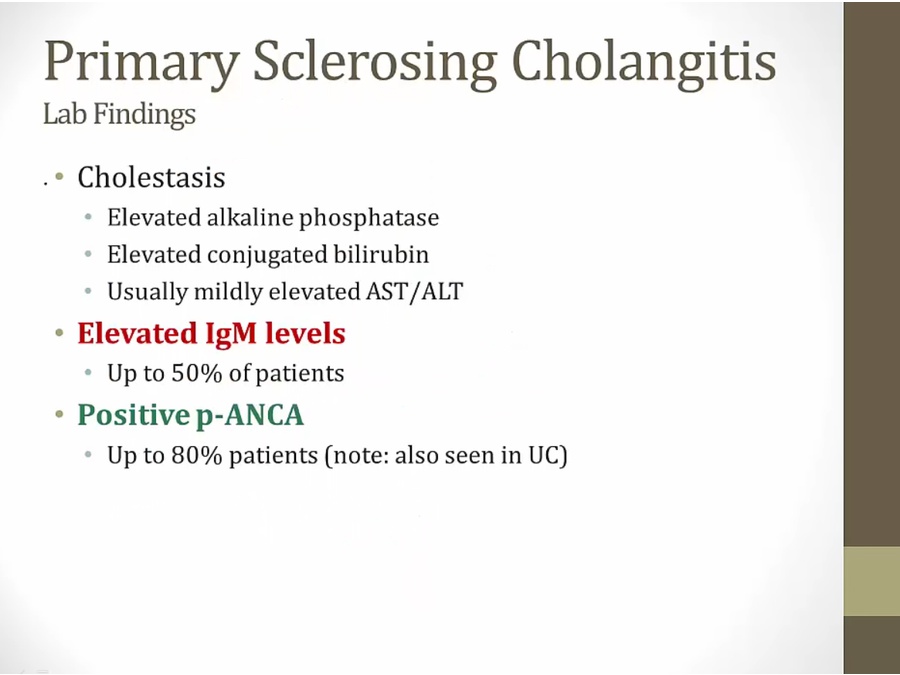 Primary Sclerosing Cholangitis
Lab Findings

• Cholestasis
  • Elevated alkaline phosphatase
  • Elevated conjugated bilirubin
  • Usually mildly elevated AST/ALT
• Elevated IgM levels
  • Up to 50% of patients
• Positive p-ANCA
  • Up to 80% patients (note: also seen in UC)